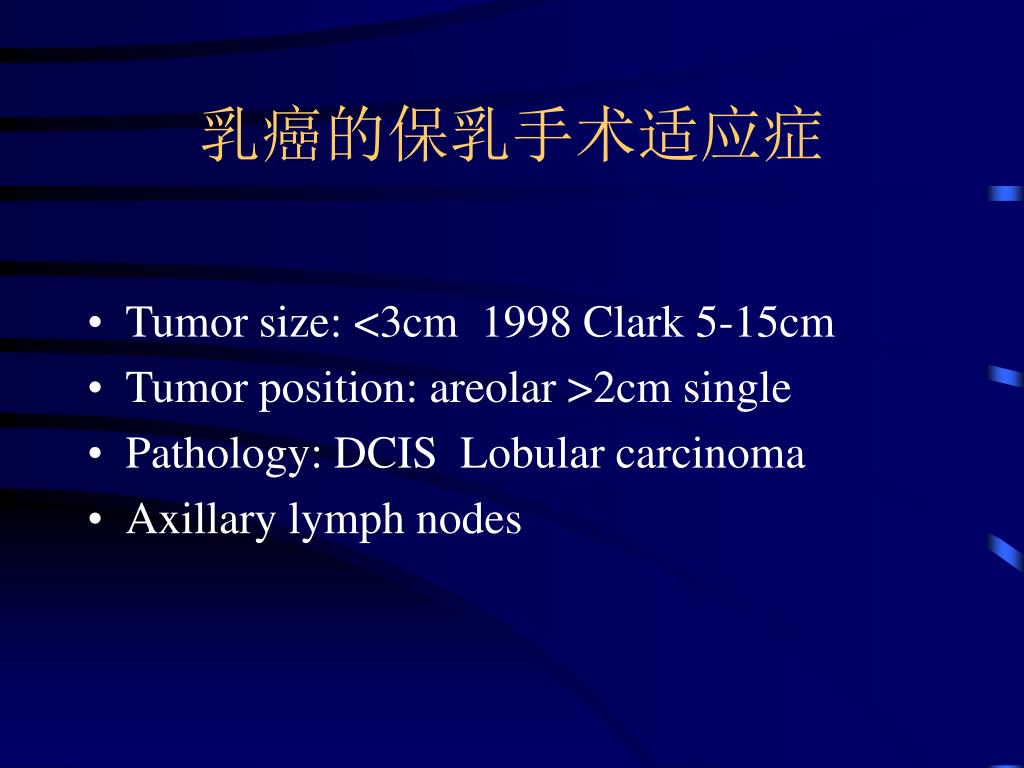 乳癌的保乳手术适应症

• Tumor size: <3cm 1998 Clark 5-15cm
• Tumor position: areolar >2cm single
• Pathology: DCIS Lobular carcinoma
• Axillary lymph nodes